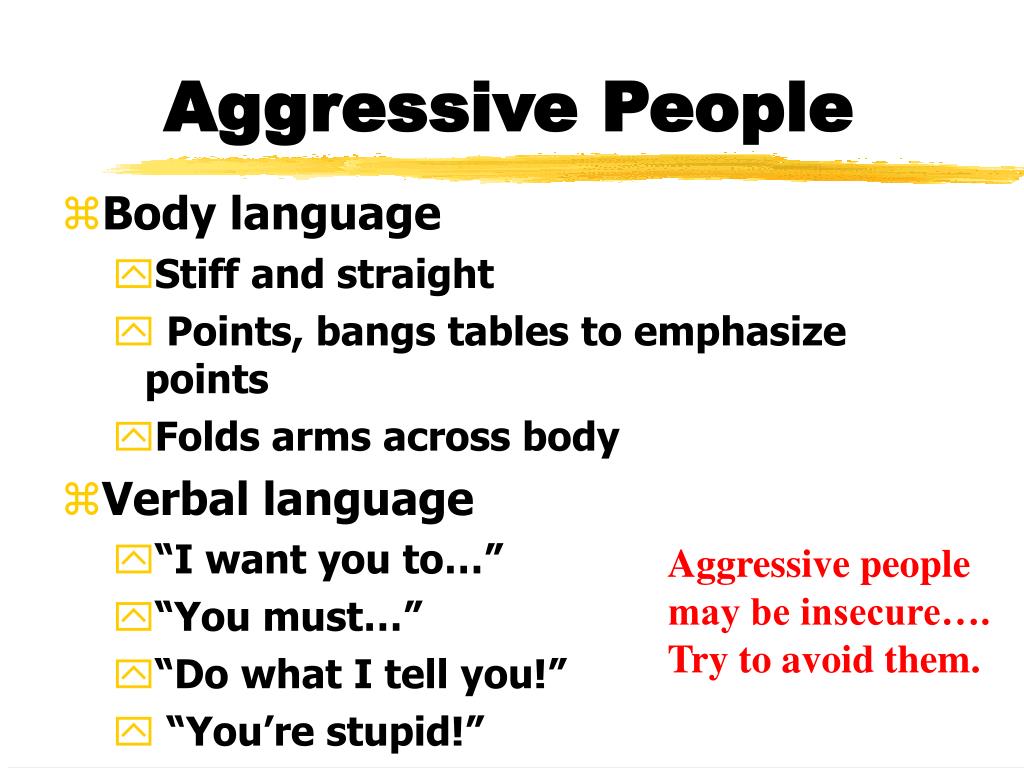 Aggressive People

Body language
Stiff and straight
Points, bangs tables to emphasize points
Folds arms across body

Verbal language
“I want you to…”
“You must…”
“Do what I tell you!”
“You’re stupid!”

Aggressive people may be insecure…. Try to avoid them.